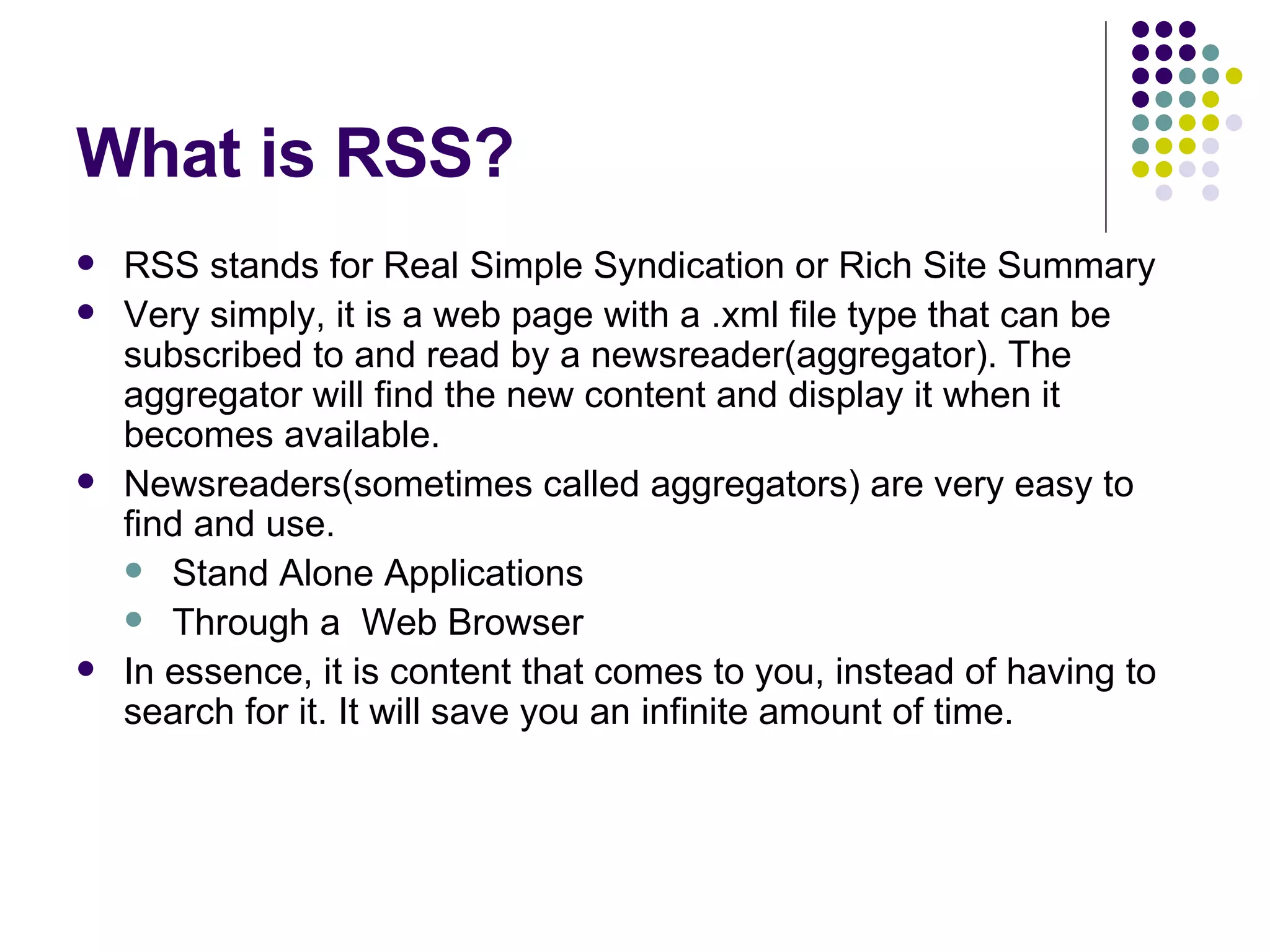 What is RSS?

- RSS stands for Real Simple Syndication or Rich Site Summary
- Very simply, it is a web page with a .xml file type that can be subscribed to and read by a newsreader(aggregator). The aggregator will find the new content and display it when it becomes available.
- Newsreaders(sometimes called aggregators) are very easy to find and use.
  - Stand Alone Applications
  - Through a  Web Browser
- In essence, it is content that comes to you, instead of having to search for it. It will save you an infinite amount of time.